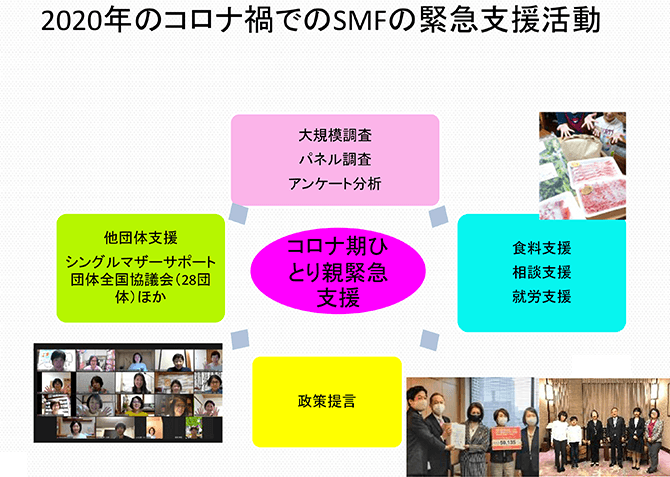 2020年のコロナ禍でのSMFの緊急支援活動

大規模調査
パネル調査
アンケート分析

他団体支援
シングルマザーサポート団体全国協議会(28団体)ほか

コロナ期ひとり親緊急支援

食料支援
相談支援
就労支援

政策提言

58,135